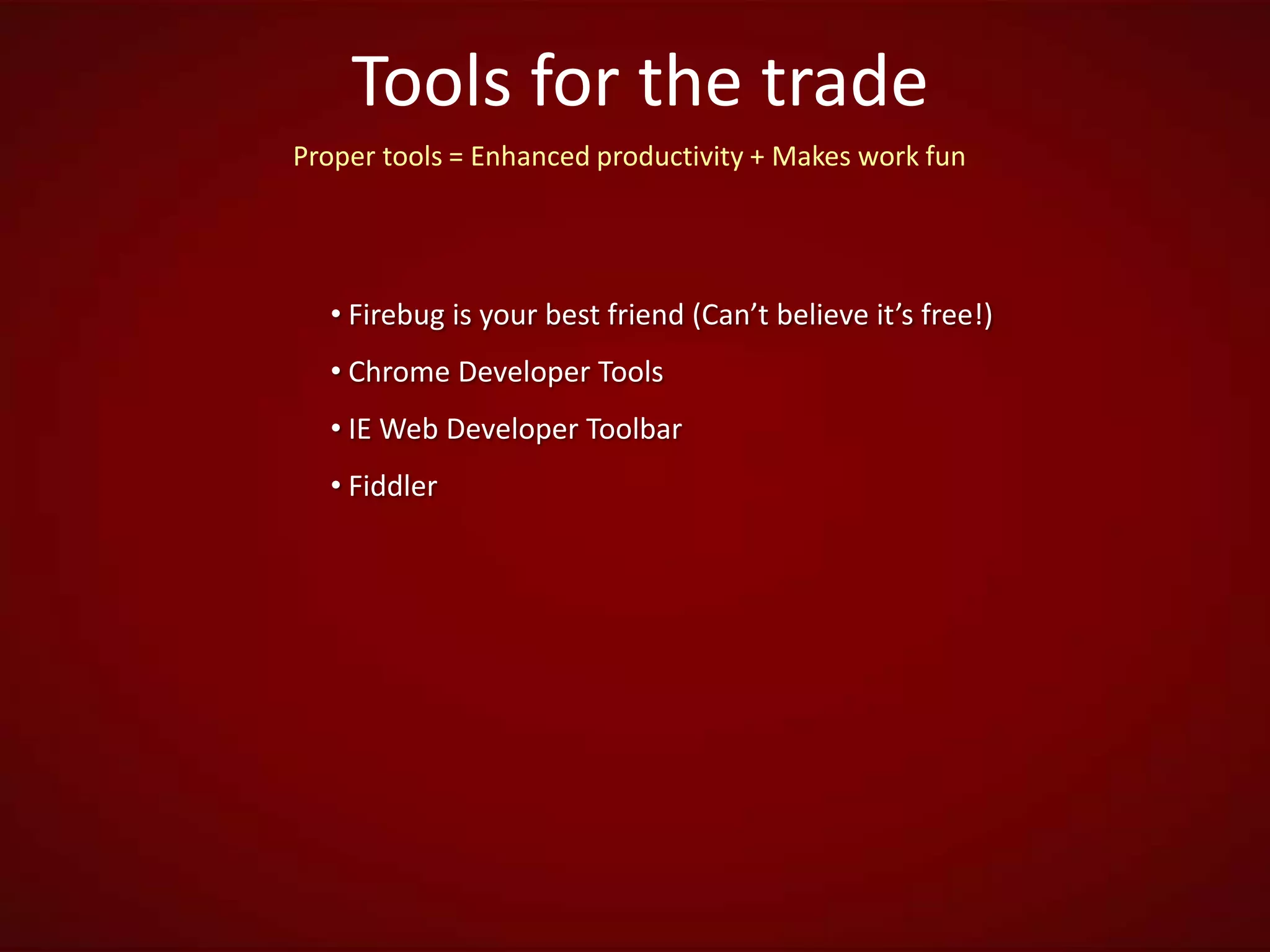 Tools for the trade

Proper tools = Enhanced productivity + Makes work fun

• Firebug is your best friend (Can’t believe it’s free!)
• Chrome Developer Tools
• IE Web Developer Toolbar
• Fiddler